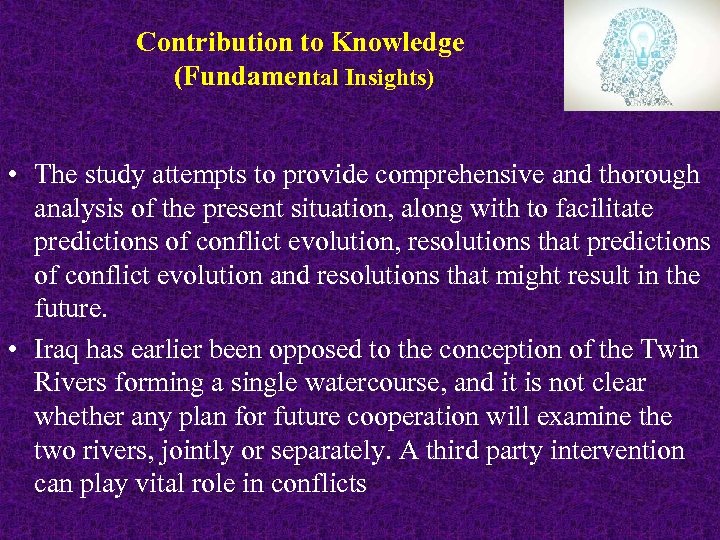 Contribution to Knowledge
(Fundamental Insights)

• The study attempts to provide comprehensive and thorough analysis of the present situation, along with to facilitate predictions of conflict evolution, resolutions that predictions of conflict evolution and resolutions that might result in the future.

• Iraq has earlier been opposed to the conception of the Twin Rivers forming a single watercourse, and it is not clear whether any plan for future cooperation will examine the two rivers, jointly or separately. A third party intervention can play vital role in conflicts